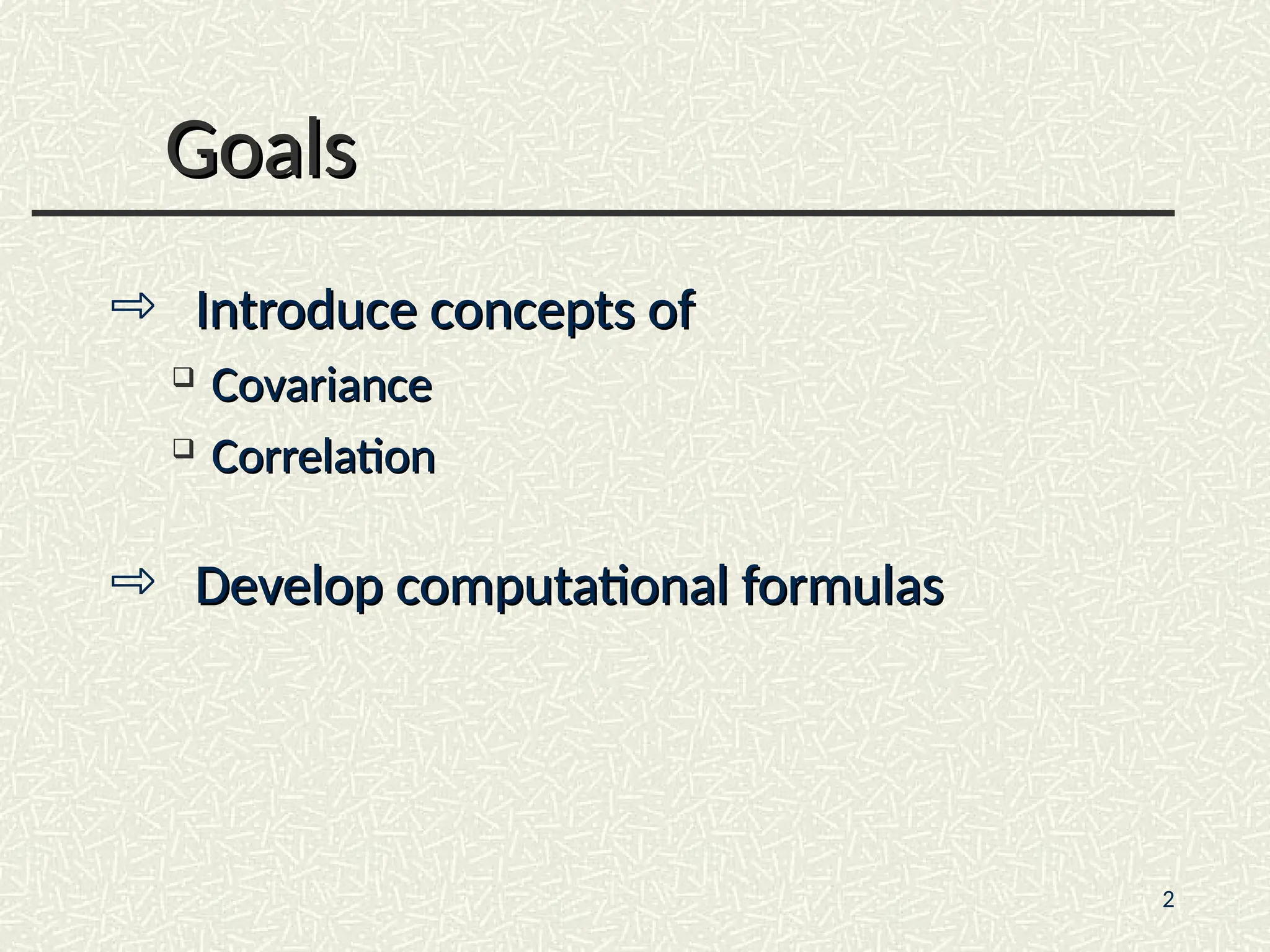 Goals

⇨ Introduce concepts of

❑ Covariance

❑ Correlation

⇨ Develop computational formulas

2